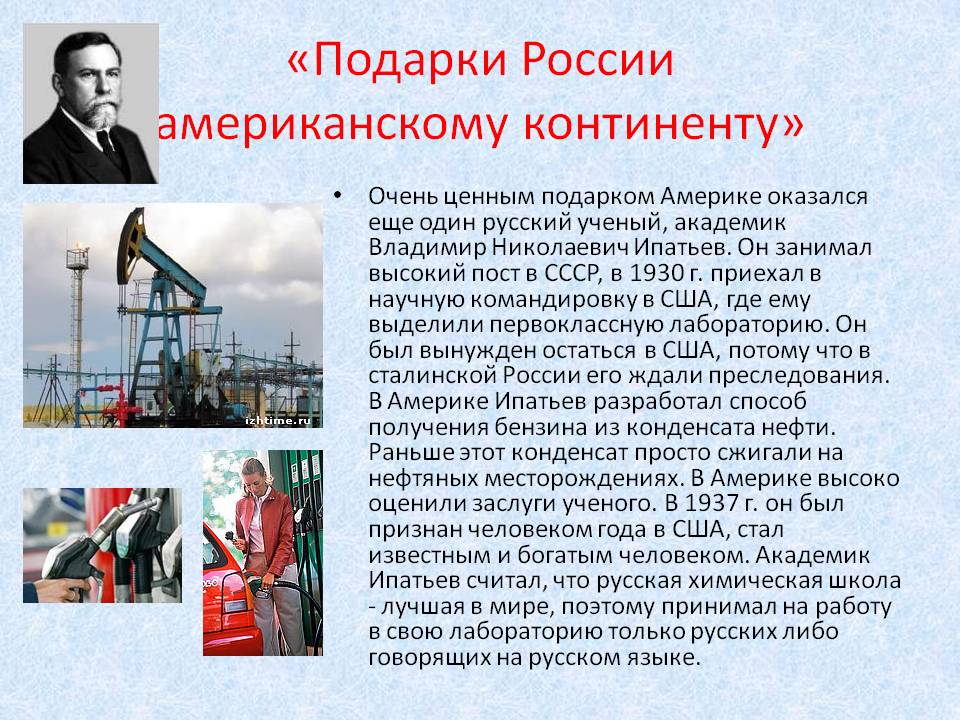 «Подарки России американскому континенту»

izhtime.ru

• Очень ценным подарком Америке оказался еще один русский ученый, академик Владимир Николаевич Ипатьев. Он занимал высокий пост в СССР, в 1930 г. приехал в научную командировку в США, где ему выделили первоклассную лабораторию. Он был вынужден остаться в США, потому что в сталинской России его ждали преследования. В Америке Ипатьев разработал способ получения бензина из конденсата нефти. Раньше этот конденсат просто сжигали на нефтяных месторождениях. В Америке высоко оценили заслуги ученого. В 1937 г. он был признан человеком года в США, стал известным и богатым человеком. Академик Ипатьев считал, что русская химическая школа - лучшая в мире, поэтому принимал на работу в свою лабораторию только русских либо говорящих на русском языке.